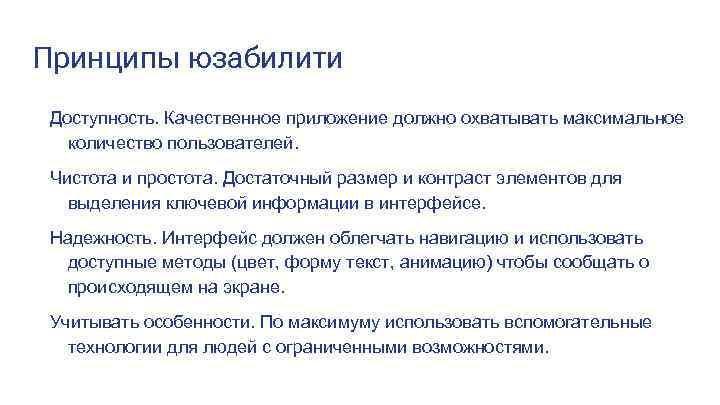 Принципы юзабилити

Доступность. Качественное приложение должно охватывать максимальное количество пользователей.

Чистота и простота. Достаточный размер и контраст элементов для выделения ключевой информации в интерфейсе.

Надежность. Интерфейс должен облегчать навигацию и использовать доступные методы (цвет, форму текст, анимацию) чтобы сообщать о происходящем на экране.

Учитывать особенности. По максимуму использовать вспомогательные технологии для людей с ограниченными возможностями.